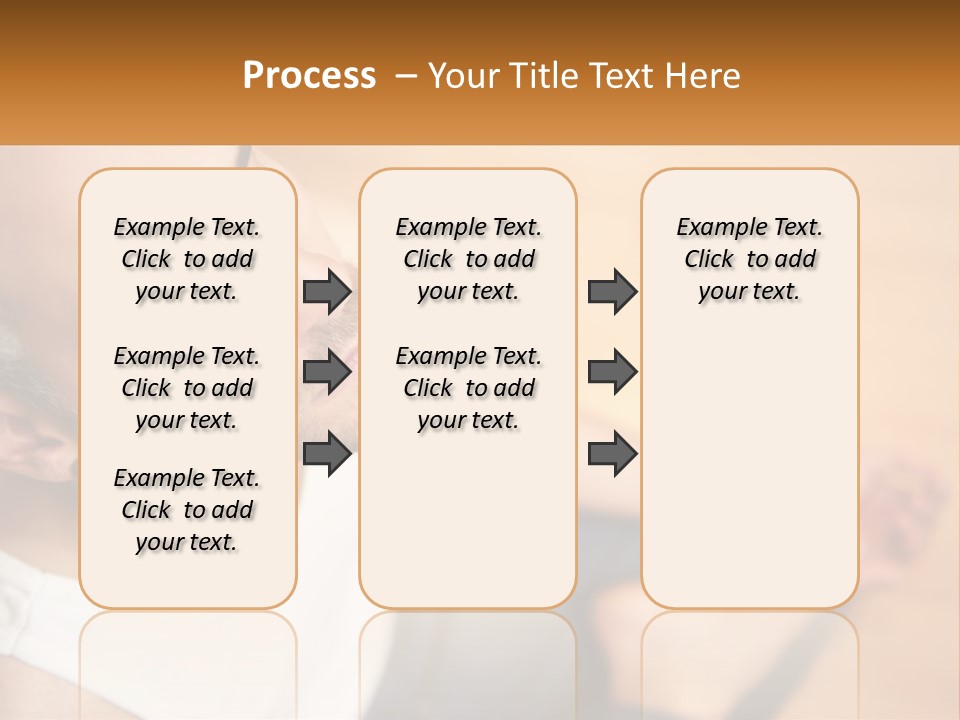 Process – Your Title Text Here

Example Text. Click to add your text.

Example Text. Click to add your text.

Example Text. Click to add your text.

Example Text. Click to add your text.

Example Text. Click to add your text.

Example Text. Click to add your text.